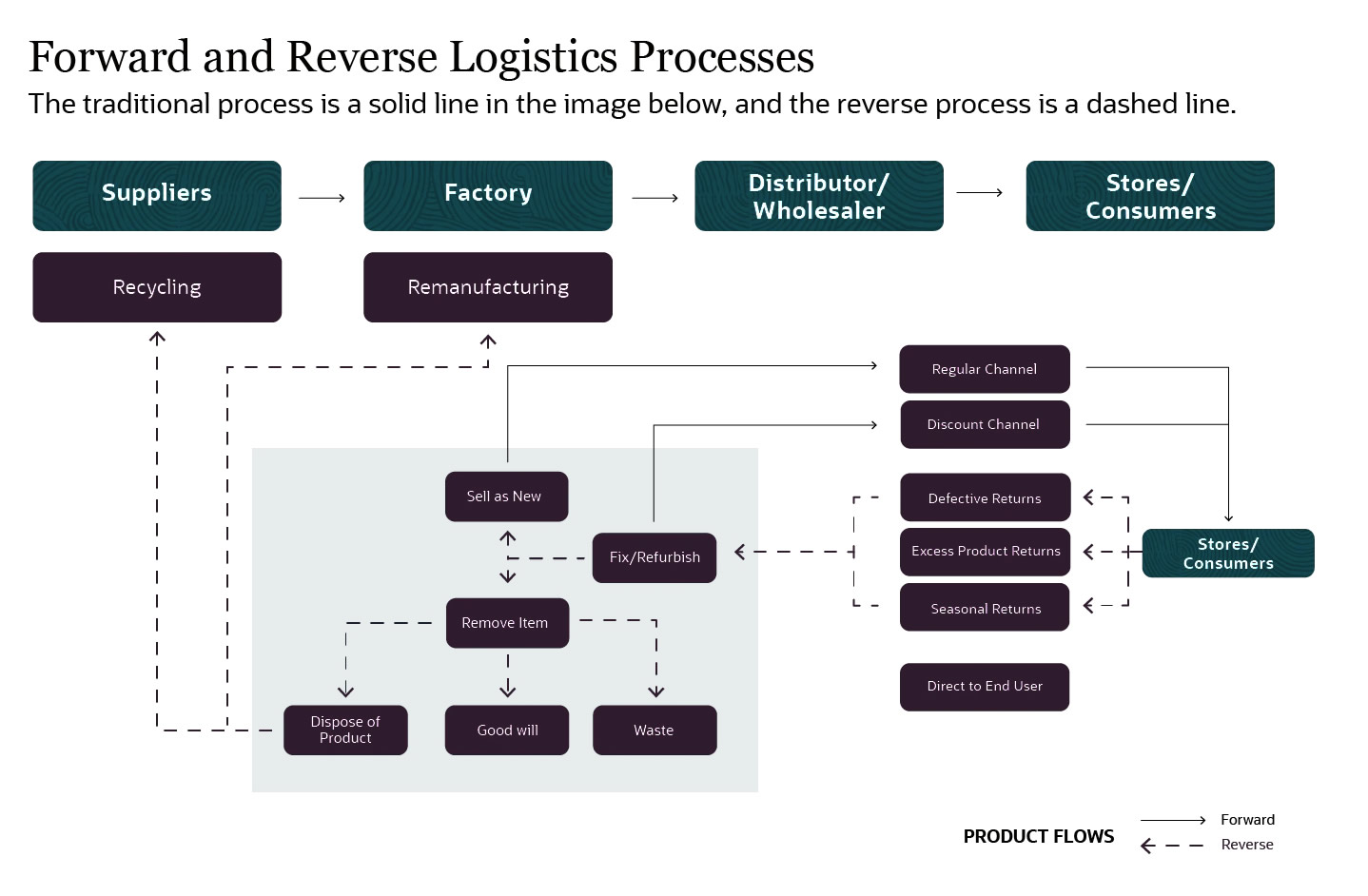 Forward and Reverse Logistics Processes

The traditional process is a solid line in the image below, and the reverse process is a dashed line.

Suppliers

Factory

Distributor/ Wholesaler

Stores/ Consumers

Recycling

Remanufacturing

Regular Channel

Discount Channel

Sell as New

Fix/Refurbish

Defective Returns

Excess Product Returns

Seasonal Returns

Stores/ Consumers

Remove Item

Dispose of Product

Good will

Waste

Direct to End User

PRODUCT FLOWS

Forward

Reverse